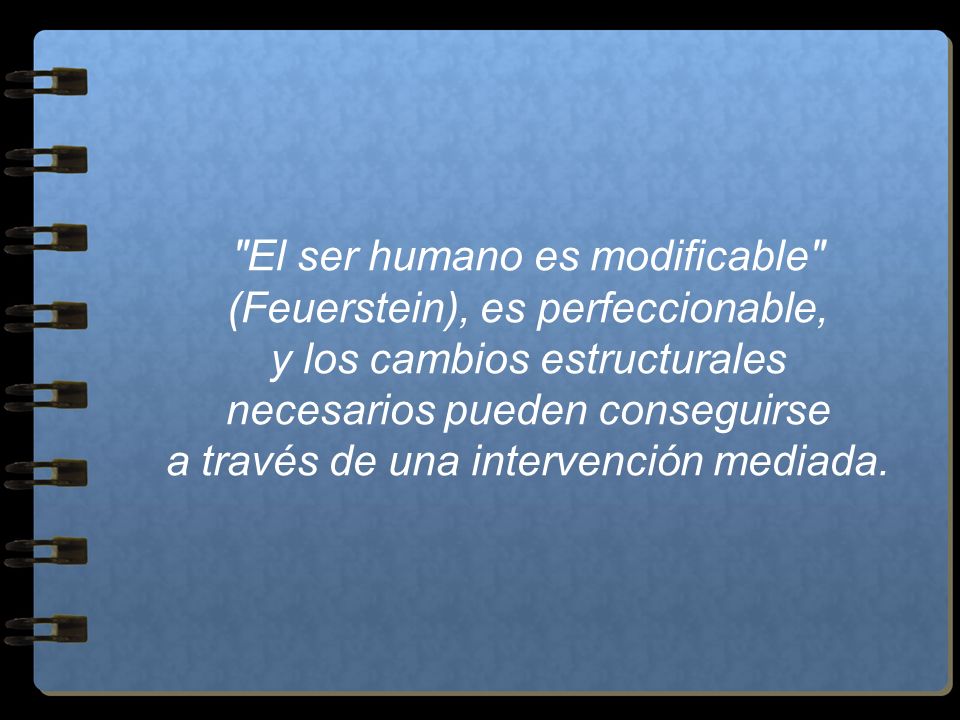 "El ser humano es modificable" (Feuerstein), es perfeccionable, y los cambios estructurales necesarios pueden conseguirse a través de una intervención mediada.